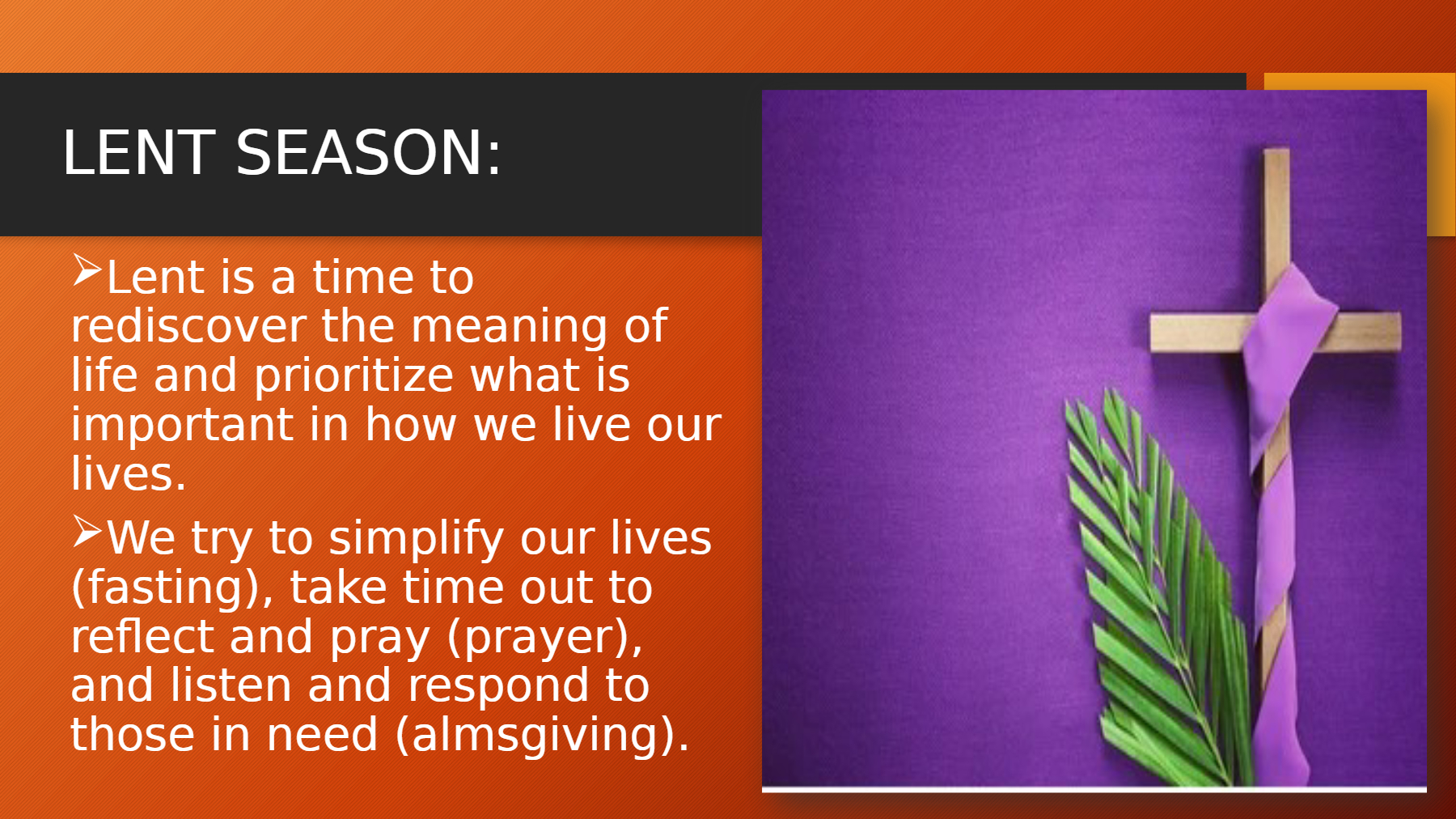 LENT SEASON:

➢Lent is a time to rediscover the meaning of life and prioritize what is important in how we live our lives.

➢We try to simplify our lives (fasting), take time out to reflect and pray (prayer), and listen and respond to those in need (almsgiving).